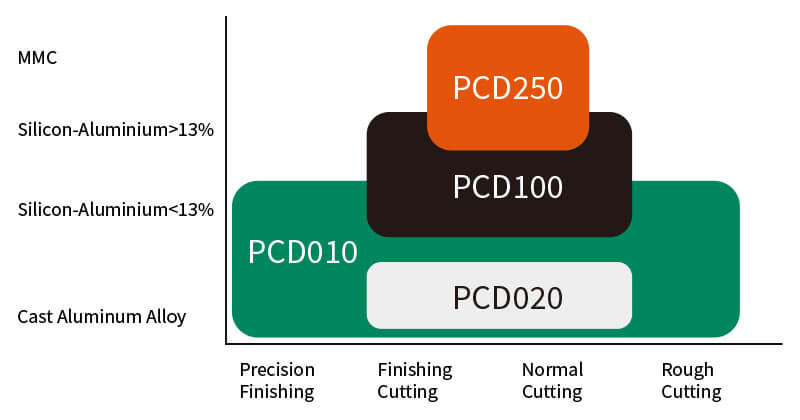 MMC

Silicon-Aluminium>13%

Silicon-Aluminium<13%

Cast Aluminum Alloy

PCD250

PCD100

PCD010

PCD020

Precision Finishing

Finishing Cutting

Normal Cutting

Rough Cutting